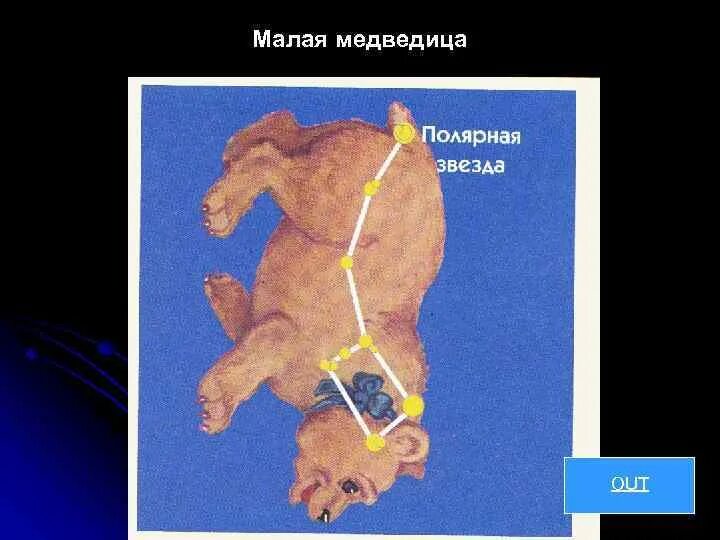 Малая медведица

Полярная звезда

OUT